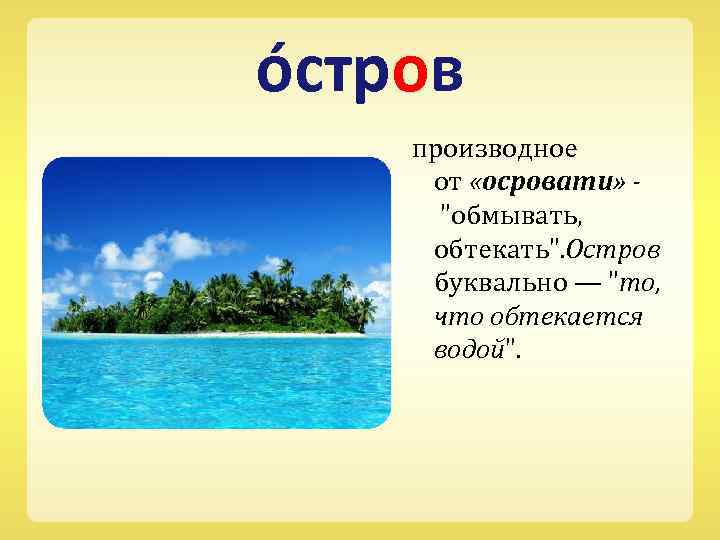 о́стров

производное от «осровати» - "обмывать, обтекать".Остров буквально — "то, что обтекается водой".